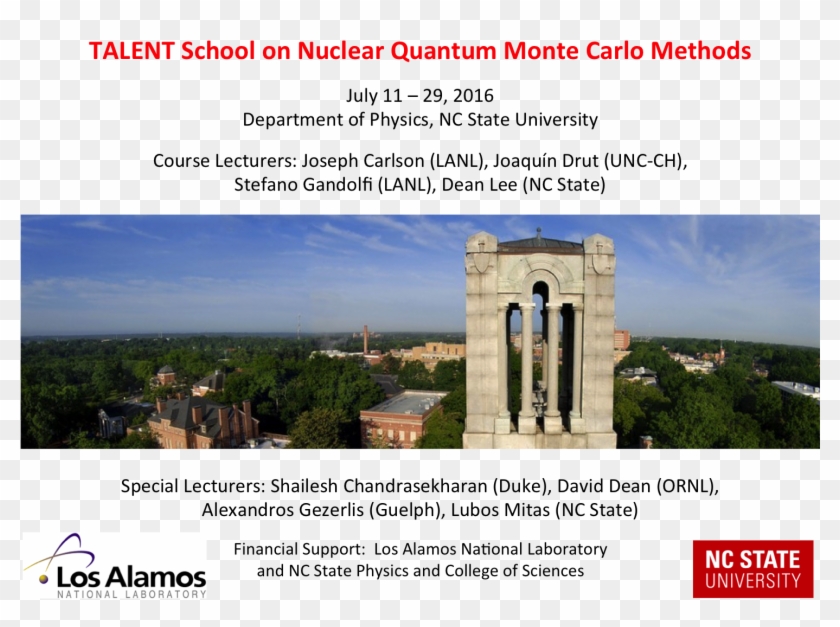 TALENT School on Nuclear Quantum Monte Carlo Methods

July 11 – 29, 2016
Department of Physics, NC State University

Course Lecturers: Joseph Carlson (LANL), Joaquín Drut (UNC-CH), Stefano Gandolfi (LANL), Dean Lee (NC State)

Special Lecturers: Shailesh Chandrasekharan (Duke), David Dean (ORNL), Alexandros Gezerlis (Guelph), Lubos Mitas (NC State)

Los Alamos
NATIONAL LABORATORY

Financial Support: Los Alamos National Laboratory and NC State Physics and College of Sciences

NC STATE
UNIVERSITY